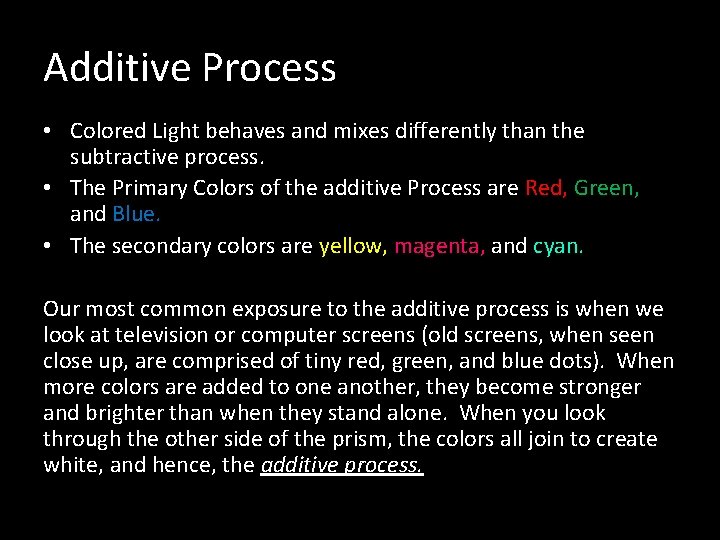 Additive Process

• Colored Light behaves and mixes differently than the subtractive process.
• The Primary Colors of the additive Process are Red, Green, and Blue.
• The secondary colors are yellow, magenta, and cyan.

Our most common exposure to the additive process is when we look at television or computer screens (old screens, when seen close up, are comprised of tiny red, green, and blue dots). When more colors are added to one another, they become stronger and brighter than when they stand alone. When you look through the other side of the prism, the colors all join to create white, and hence, the additive process.